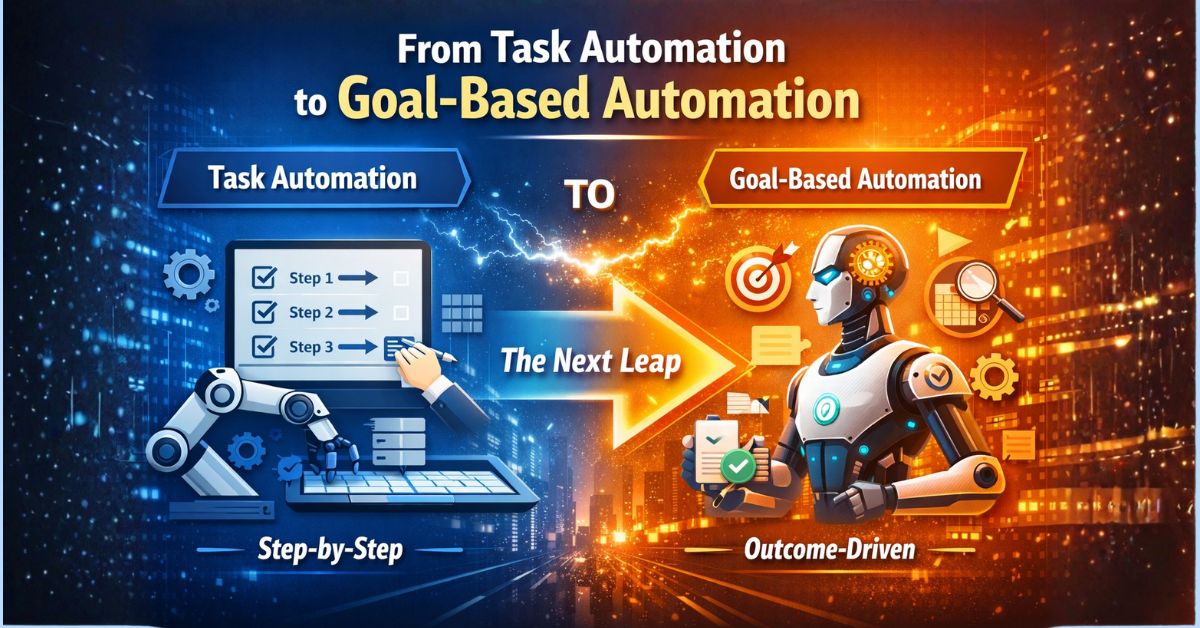 From Task Automation
to Goal-Based Automation

Task Automation

TO

Goal-Based Automation

Step 1
Step 2
Step 3

The Next Leap

Step-by-Step

Outcome-Driven